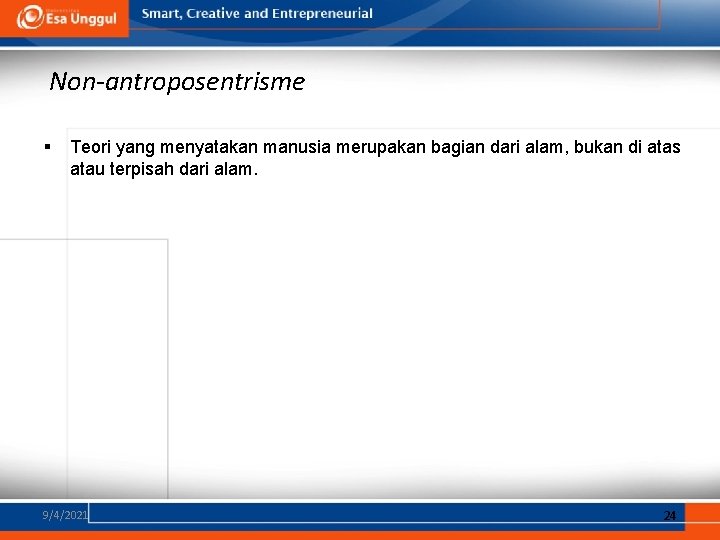 Esa Unggul

Smart, Creative and Entrepreneurial

Non-antroposentrisme

▪ Teori yang menyatakan manusia merupakan bagian dari alam, bukan di atas atau terpisah dari alam.

9/4/2021

24